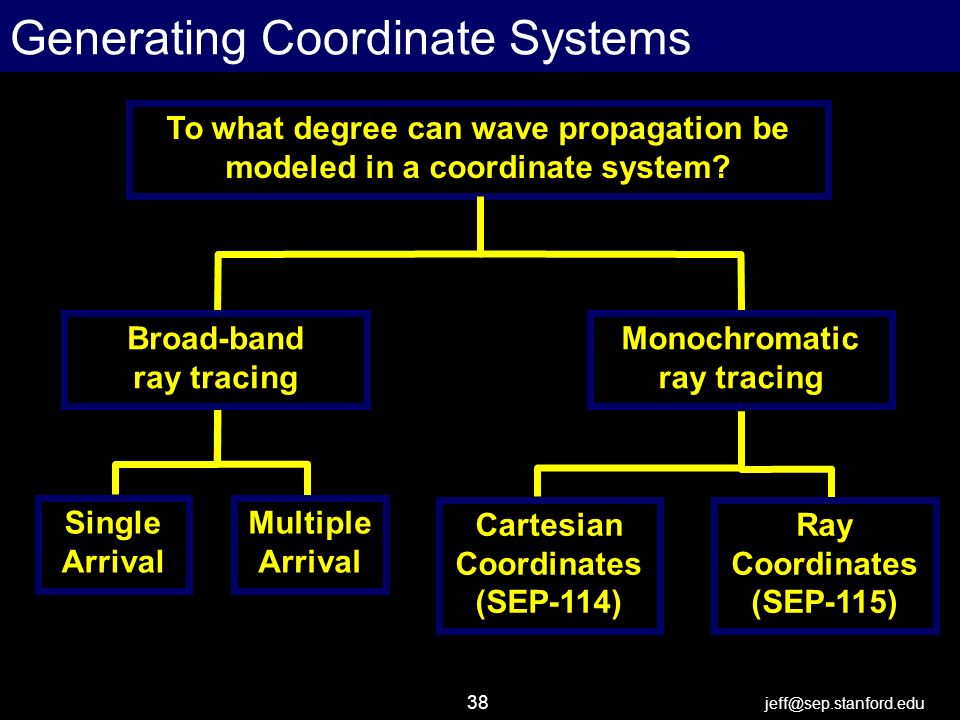 Generating Coordinate Systems

To what degree can wave propagation be modeled in a coordinate system?

Broad-band ray tracing

Monochromatic ray tracing

Single Arrival

Multiple Arrival

Cartesian Coordinates (SEP-114)

Ray Coordinates (SEP-115)

38

jeff@sep.stanford.edu